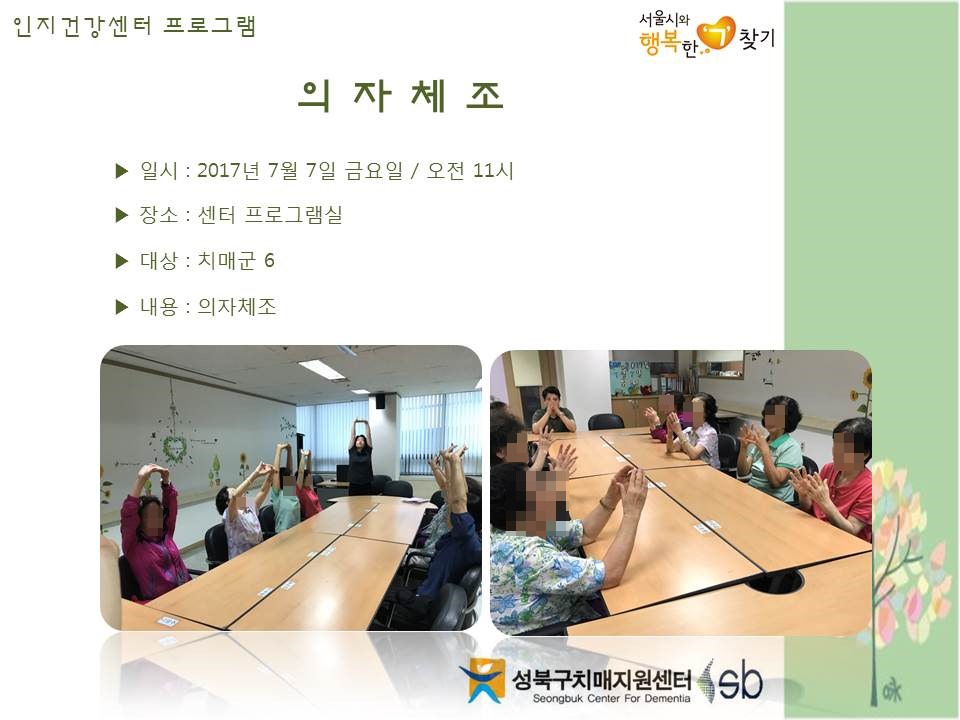 인지건강센터 프로그램

서울시와 행복한 기 찾기

의 자 체 조

▶ 일시 : 2017년 7월 7일 금요일 / 오전 11시

▶ 장소 : 센터 프로그램실

▶ 대상 : 치매군 6

▶ 내용 : 의자체조

성북구치매지원센터
Seongbuk Center For Dementia
sb